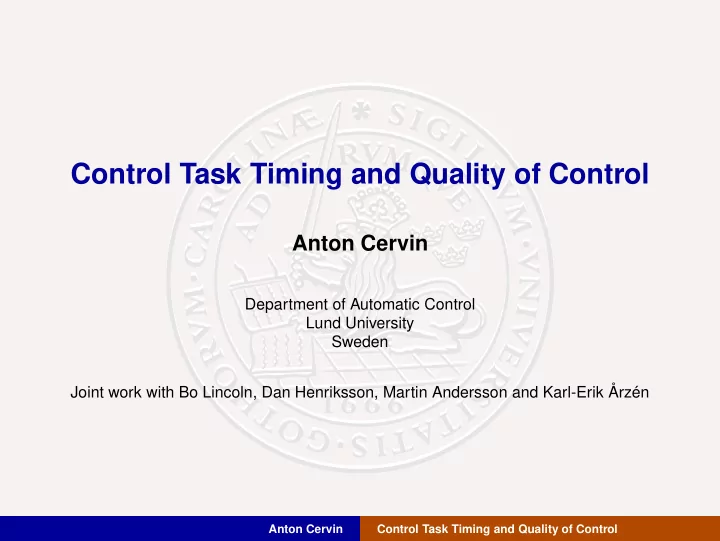 Control Task Timing and Quality of Control

Anton Cervin

Department of Automatic Control
Lund University
Sweden

Joint work with Bo Lincoln, Dan Henriksson, Martin Andersson and Karl-Erik Årzén

Anton Cervin Control Task Timing and Quality of Control